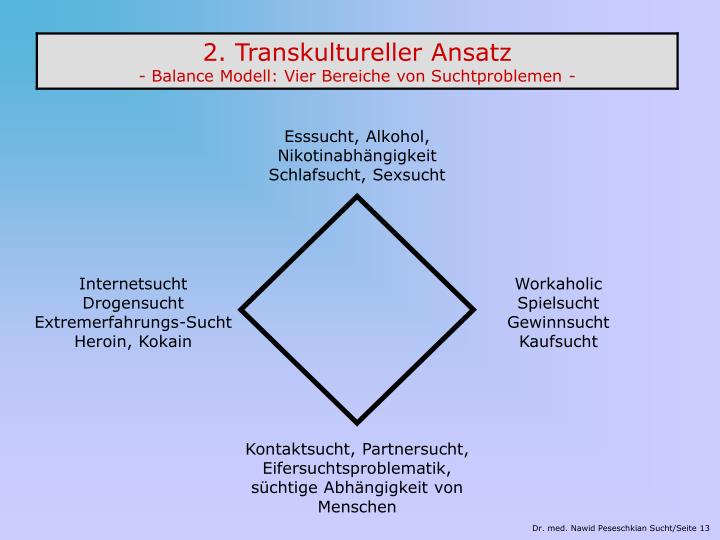 2. Transkultureller Ansatz
- Balance Modell: Vier Bereiche von Suchtproblemen -

Esssucht, Alkohol,
Nikotinabhängigkeit
Schlafsucht, Sexsucht

Internetsucht
Drogensucht
Extremerfahrungs-Sucht
Heroin, Kokain

Workaholic
Spielsucht
Gewinnsucht
Kaufsucht

Kontaktsucht, Partnersucht,
Eifersuchtsproblematik,
süchtige Abhängigkeit von
Menschen

Dr. med. Nawid Peseschkian Sucht/Seite 13